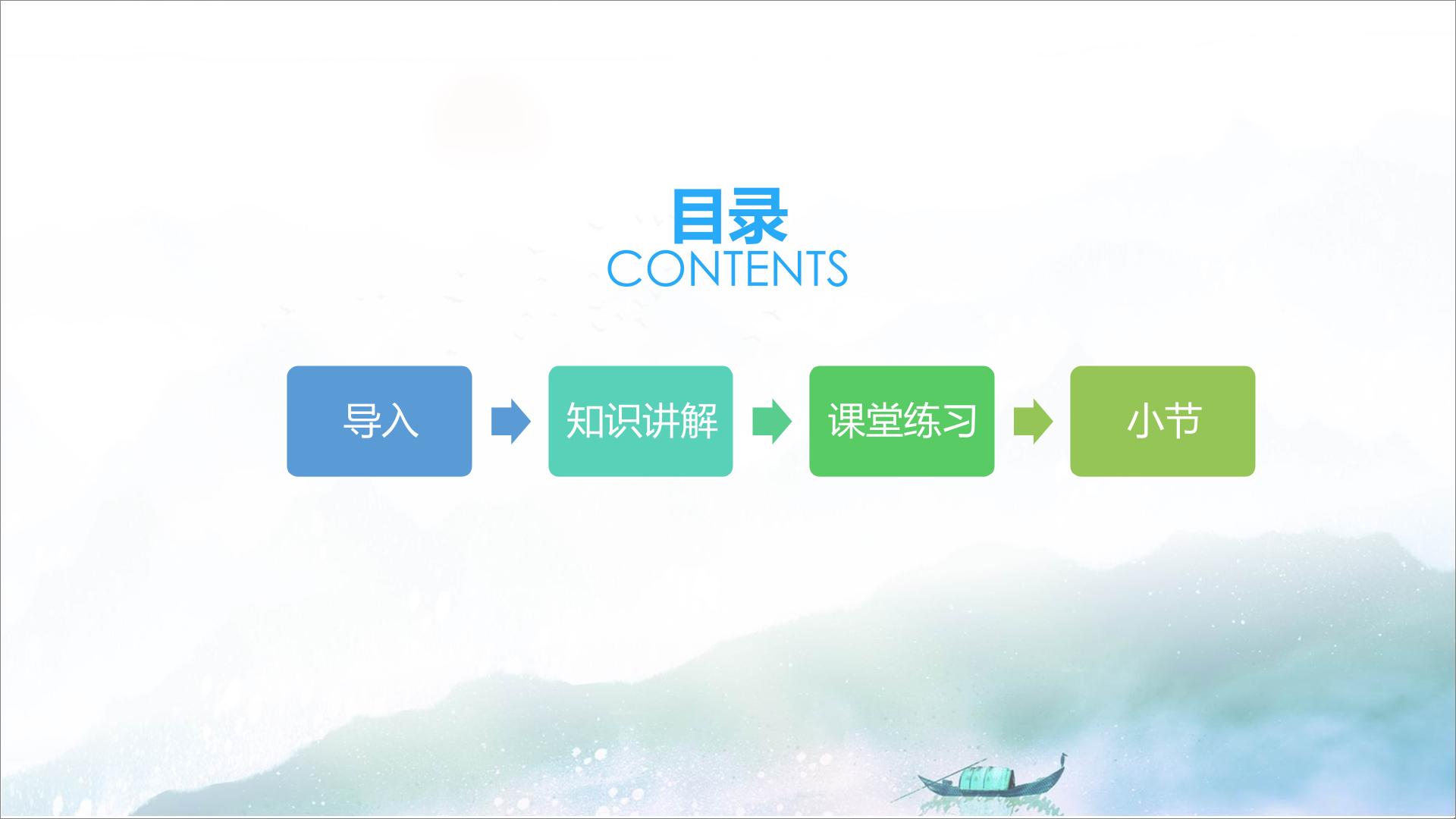 目录
CONTENTS

导入

知识讲解

课堂练习

小节